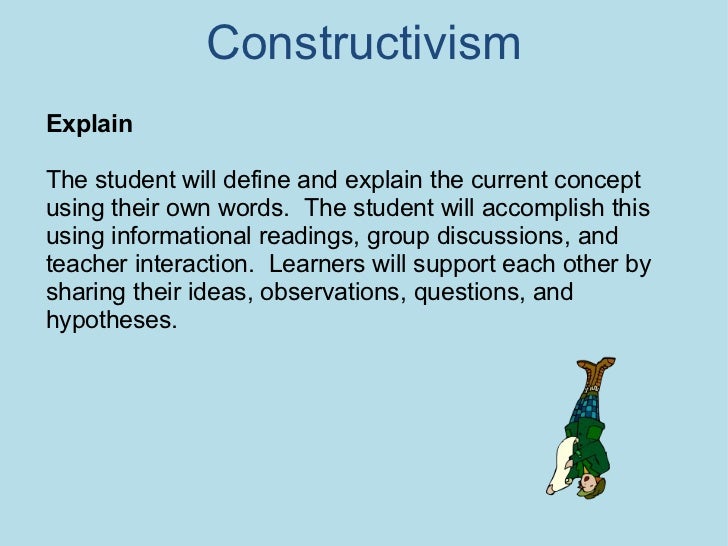 Constructivism

Explain

The student will define and explain the current concept using their own words. The student will accomplish this using informational readings, group discussions, and teacher interaction. Learners will support each other by sharing their ideas, observations, questions, and hypotheses.